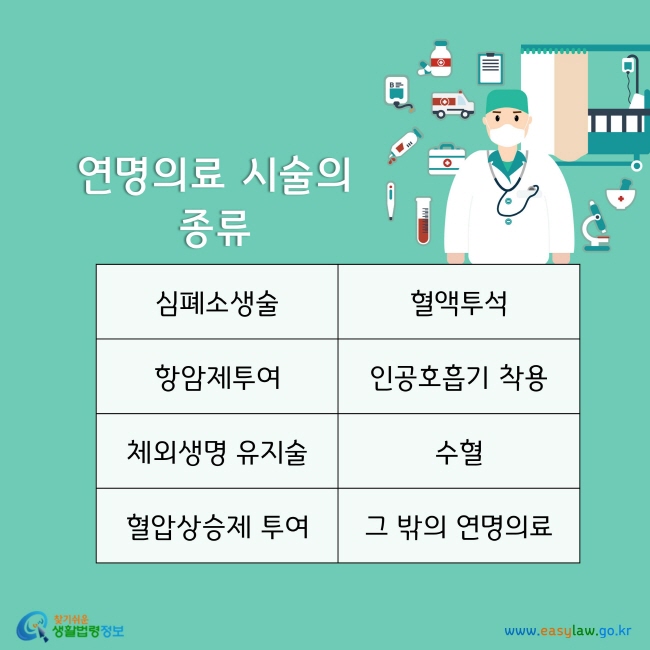 연명의료 시술의 종류

| 심폐소생술 | 혈액투석 |
|---|---|
| 항암제투여 | 인공호흡기 착용 |
| 체외생명 유지술 | 수혈 |
| 혈압상승제 투여 | 그 밖의 연명의료 |

찾기쉬운 생활법령정보

www.easylaw.go.kr